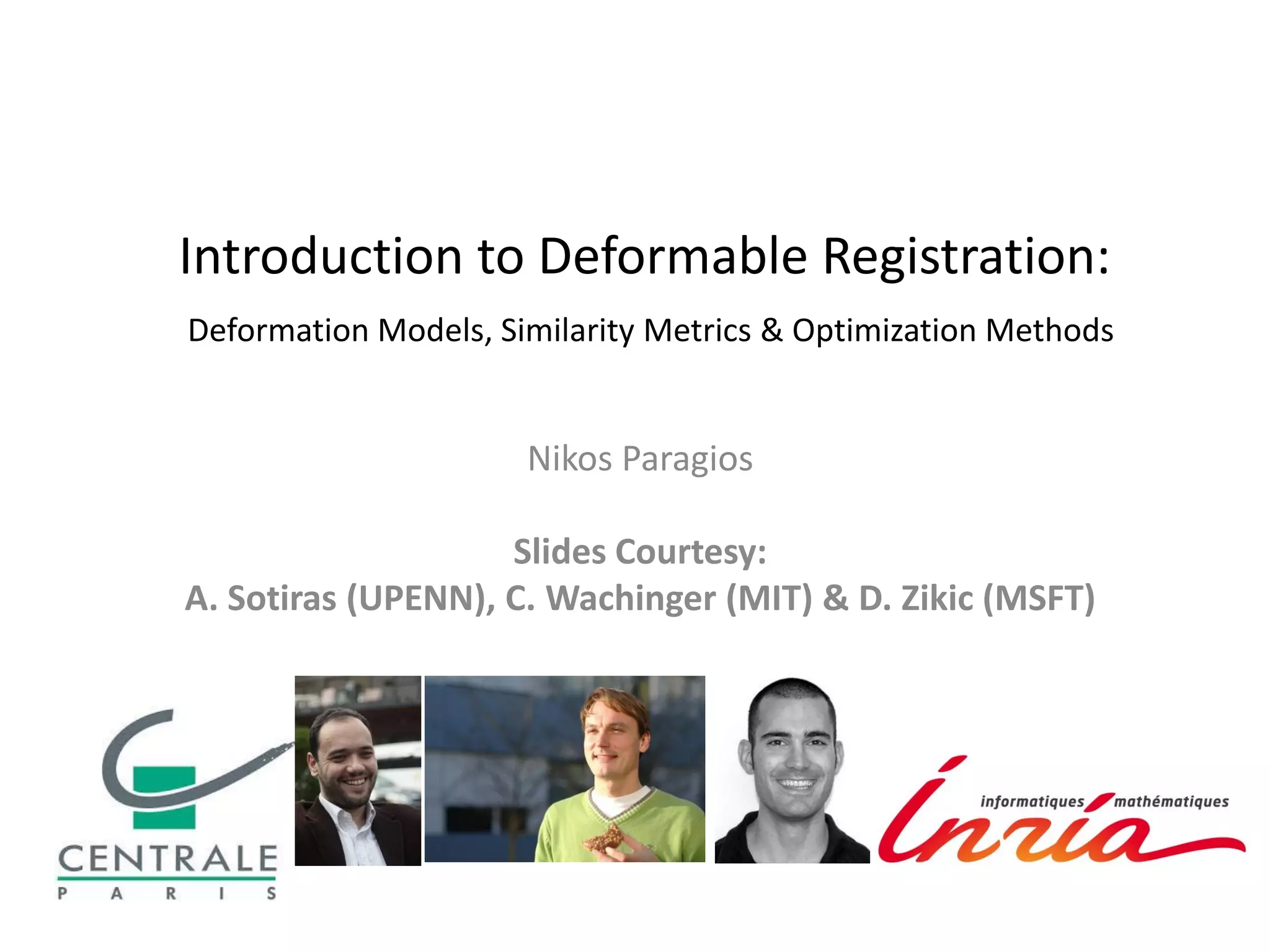 Introduction to Deformable Registration:

Deformation Models, Similarity Metrics & Optimization Methods

Nikos Paragios

Slides Courtesy:
A. Sotiras (UPENN), C. Wachinger (MIT) & D. Zikic (MSFT)

CENTRALE
PARIS

informatiques mathématiques
Inria